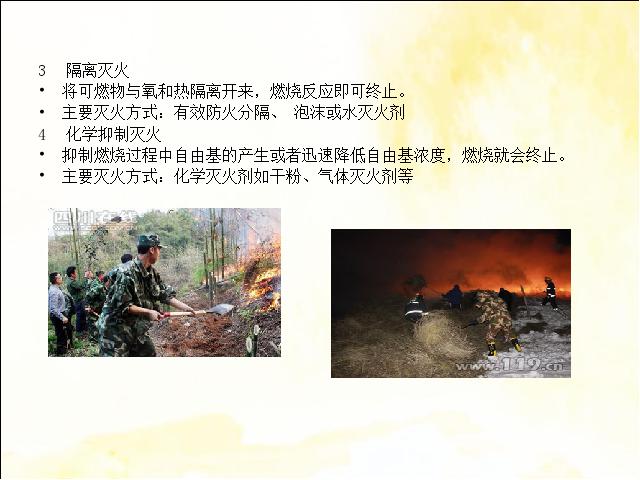 3 隔离灭火
• 将可燃物与氧和热隔离开来，燃烧反应即可终止。
• 主要灭火方式：有效防火分隔、 泡沫或水灭火剂
4 化学抑制灭火
• 抑制燃烧过程中自由基的产生或者迅速降低自由基浓度，燃烧就会终止。
• 主要灭火方式：化学灭火剂如干粉、气体灭火剂等

四川在线

www.119.cn